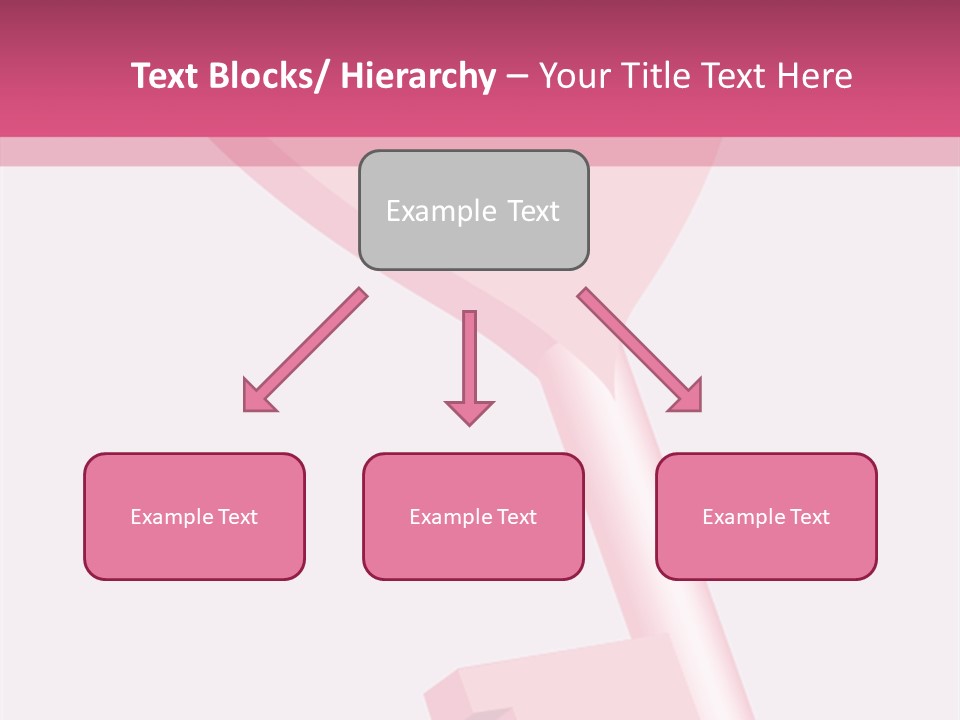 Text Blocks/ Hierarchy – Your Title Text Here

Example Text

Example Text

Example Text

Example Text